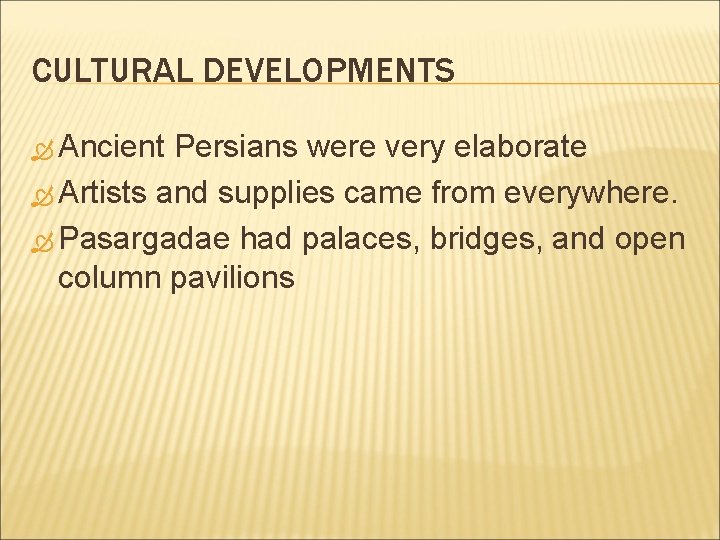 CULTURAL DEVELOPMENTS

Ancient Persians were very elaborate

Artists and supplies came from everywhere.

Pasargadae had palaces, bridges, and open column pavilions